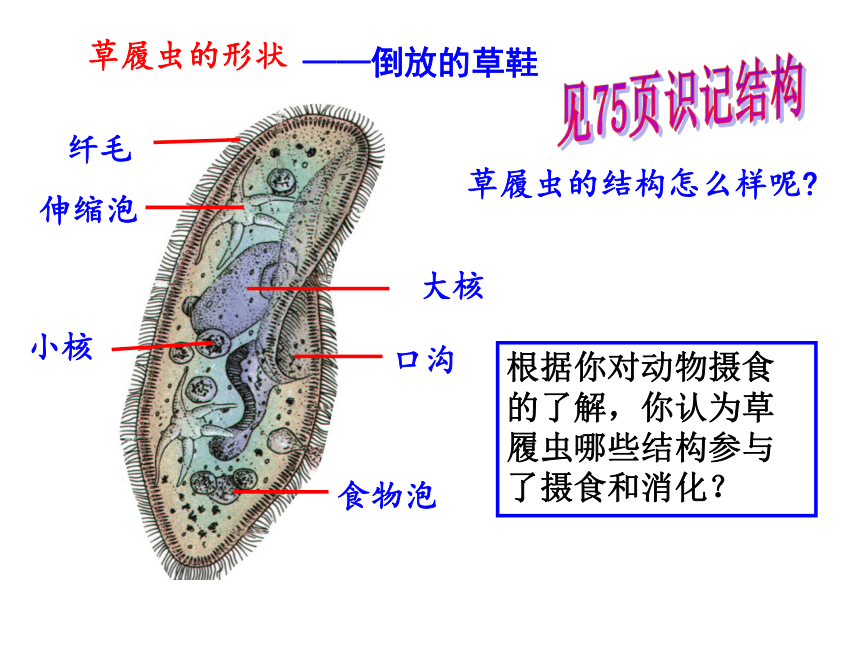 草履虫的形状 ——倒放的草鞋

见75页识记结构

草履虫的结构怎么样呢?

纤毛

伸缩泡

大核

小核

口沟

食物泡

根据你对动物摄食的了解，你认为草履虫哪些结构参与了摄食和消化？